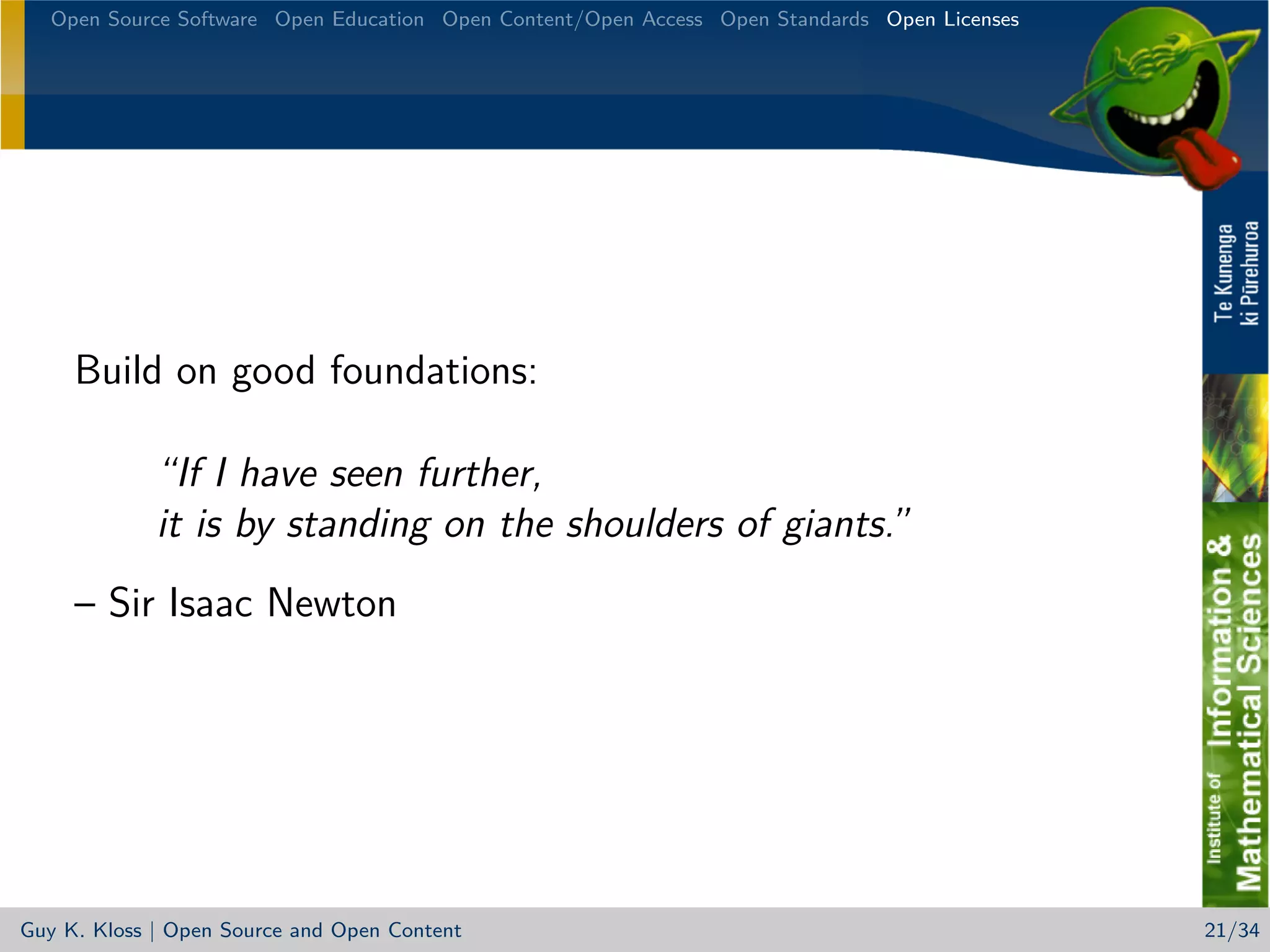 Open Source Software Open Education Open Content/Open Access Open Standards Open Licenses

Te Kunenga ki Pūrehuroa

Institute of Information & Mathematical Sciences

Build on good foundations:

"If I have seen further,
it is by standing on the shoulders of giants."

– Sir Isaac Newton

Guy K. Kloss | Open Source and Open Content 21/34